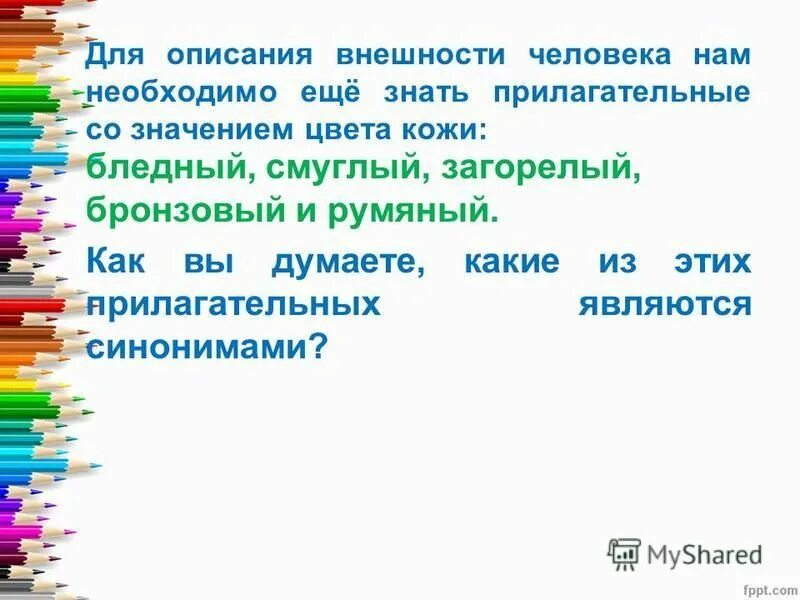 Для описания внешности человека нам необходимо ещё знать прилагательные со значением цвета кожи:

бледный, смуглый, загорелый, бронзовый и румяный.

Как вы думаете, какие из этих прилагательных являются синонимами?

MyShared

fppt.com